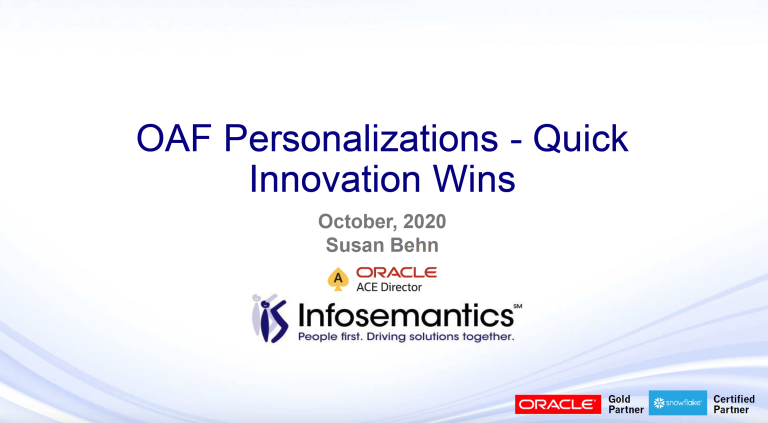 OAF Personalizations - Quick Innovation Wins

October, 2020
Susan Behn

A ORACLE
ACE Director

iS Infosemantics℠
People first. Driving solutions together.

ORACLE Gold Partner snowflake Certified Partner